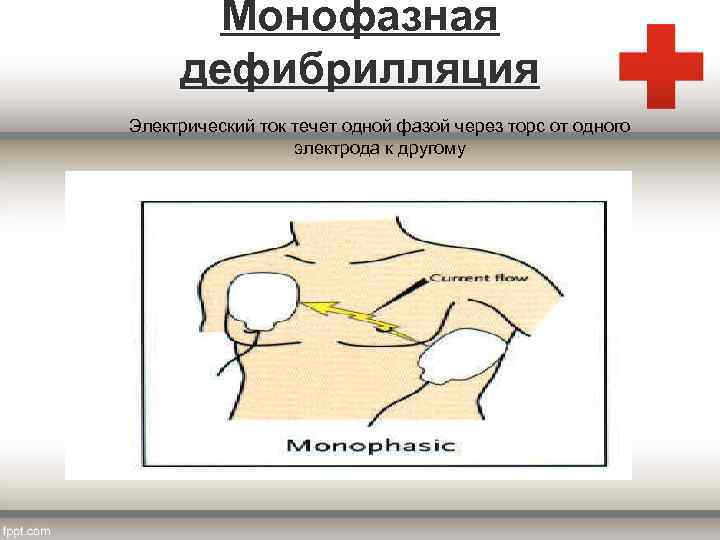 Монофазная дефибрилляция

Электрический ток течет одной фазой через торс от одного электрода к другому

Current flow

Monophasic

fppt.com